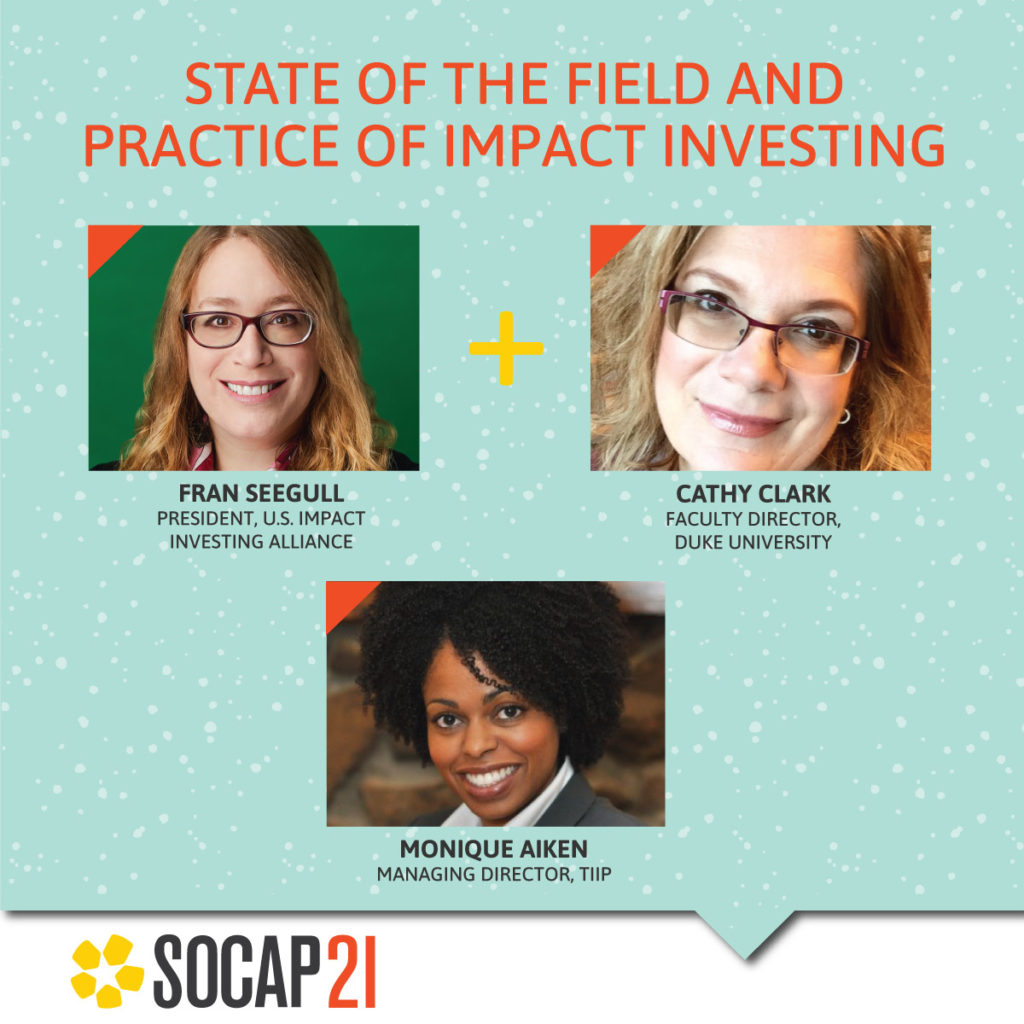 STATE OF THE FIELD AND PRACTICE OF IMPACT INVESTING

+

FRAN SEEGULL
PRESIDENT, U.S. IMPACT INVESTING ALLIANCE

CATHY CLARK
FACULTY DIRECTOR, DUKE UNIVERSITY

MONIQUE AIKEN
MANAGING DIRECTOR, TIIP

SOCAP21